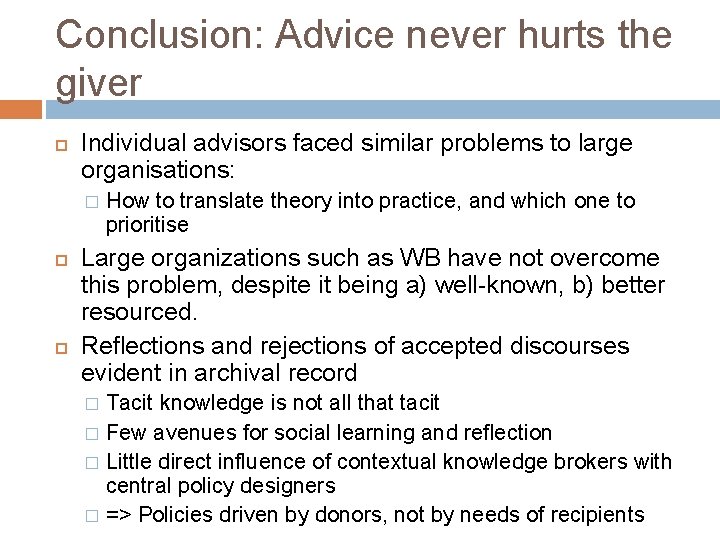 Conclusion: Advice never hurts the giver

Individual advisors faced similar problems to large organisations:

How to translate theory into practice, and which one to prioritise

Large organizations such as WB have not overcome this problem, despite it being a) well-known, b) better resourced.

Reflections and rejections of accepted discourses evident in archival record

Tacit knowledge is not all that tacit

Few avenues for social learning and reflection

Little direct influence of contextual knowledge brokers with central policy designers

=> Policies driven by donors, not by needs of recipients